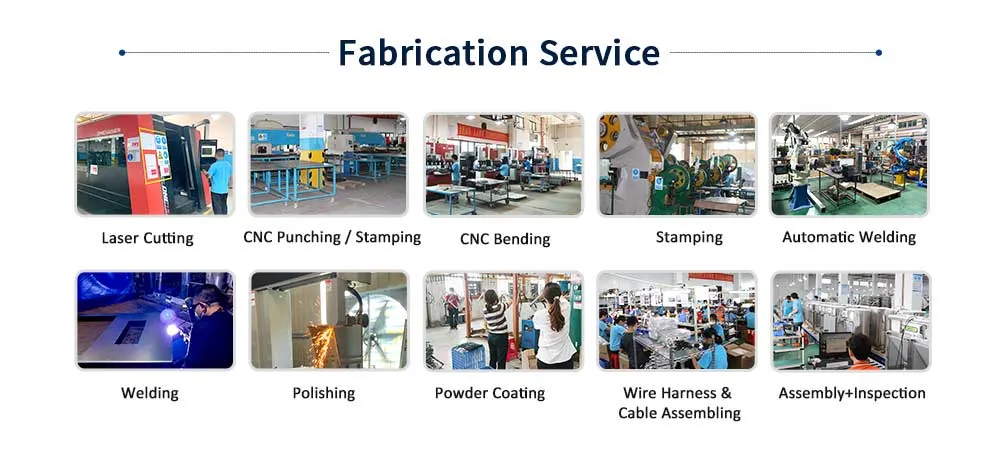 Fabrication Service

Laser Cutting

CNC Punching / Stamping

CNC Bending

Stamping

Automatic Welding

Welding

Polishing

Powder Coating

Wire Harness & Cable Assembling

Assembly+Inspection